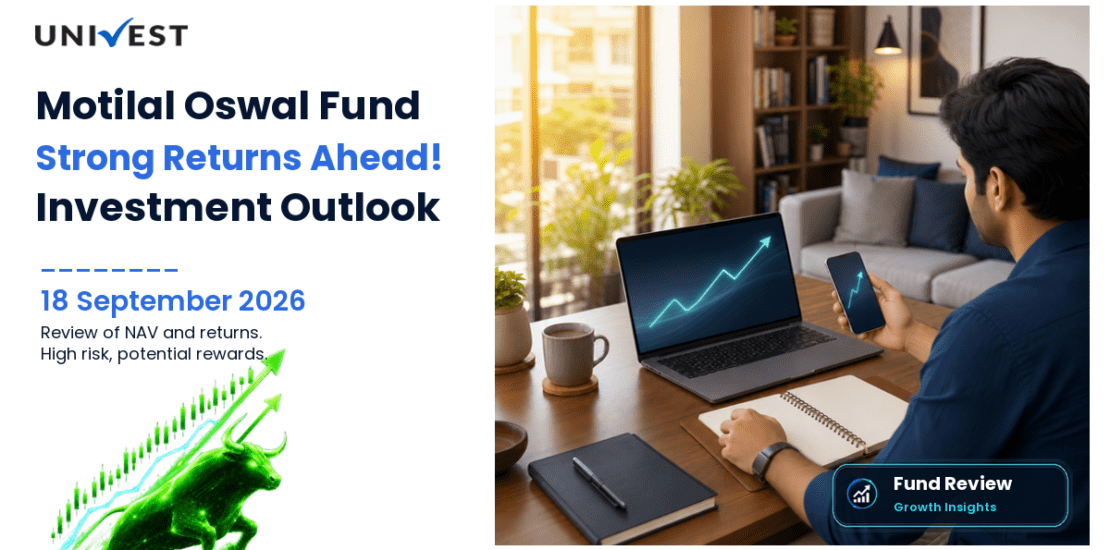 UNIVEST

Motilal Oswal Fund
Strong Returns Ahead!
Investment Outlook

18 September 2026
Review of NAV and returns.
High risk, potential rewards.

Fund Review
Growth Insights